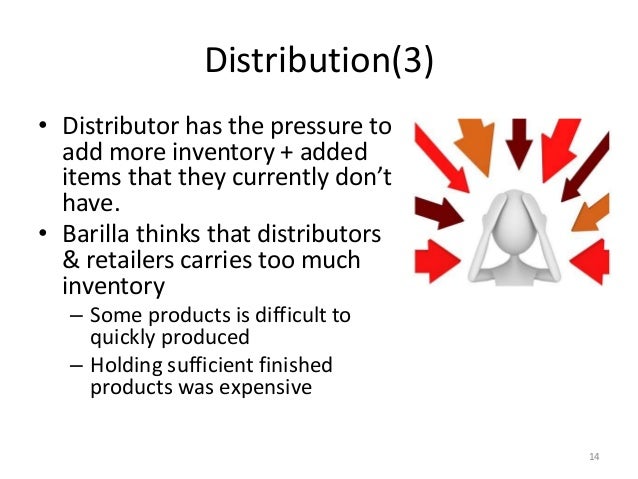 Distribution(3)

• Distributor has the pressure to add more inventory + added items that they currently don't have.
• Barilla thinks that distributors & retailers carries too much inventory
– Some products is difficult to quickly produced
– Holding sufficient finished products was expensive

14